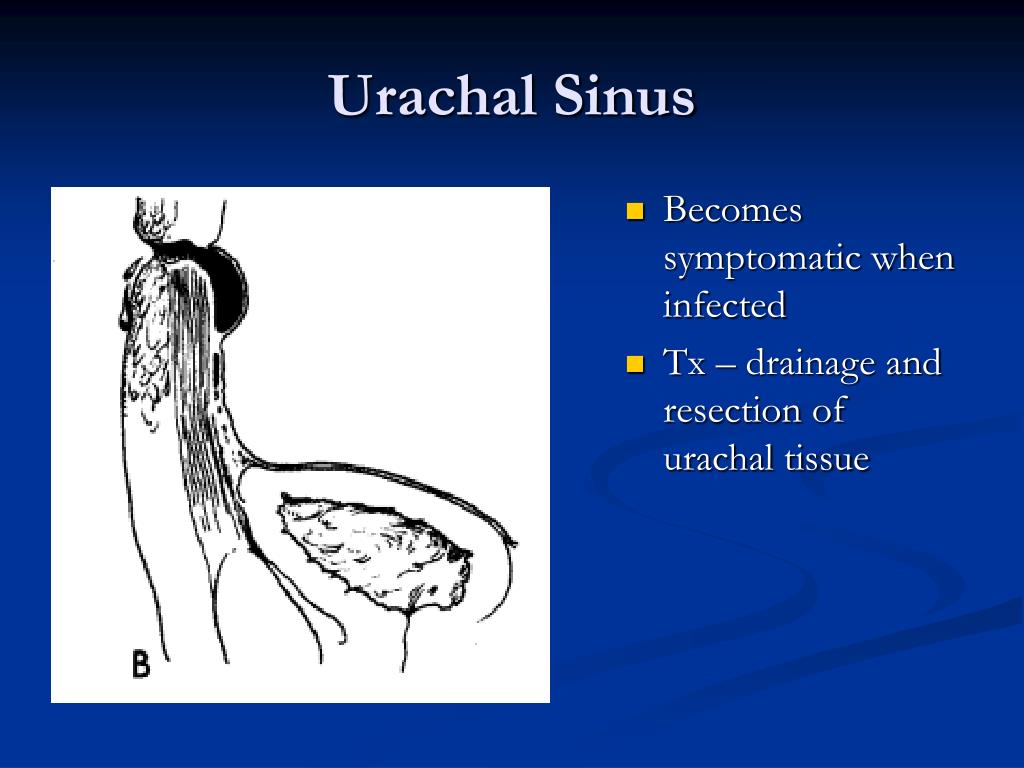 Urachal Sinus

B

- Becomes symptomatic when infected
- Tx – drainage and resection of urachal tissue